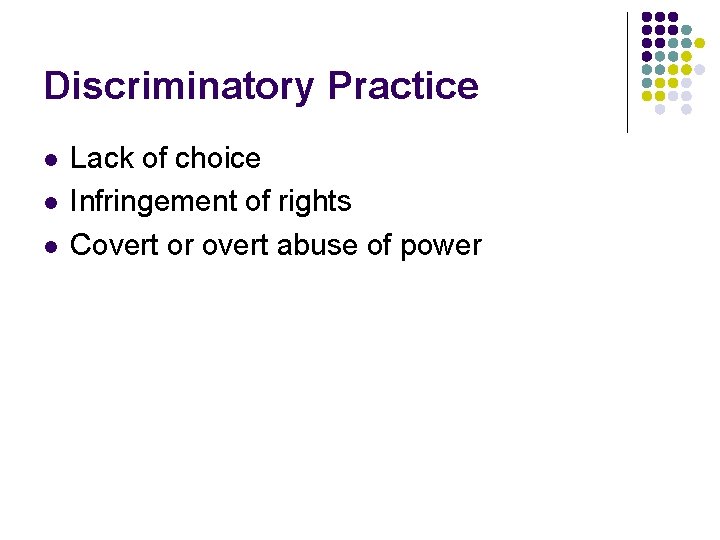 Discriminatory Practice

- Lack of choice
- Infringement of rights
- Covert or overt abuse of power